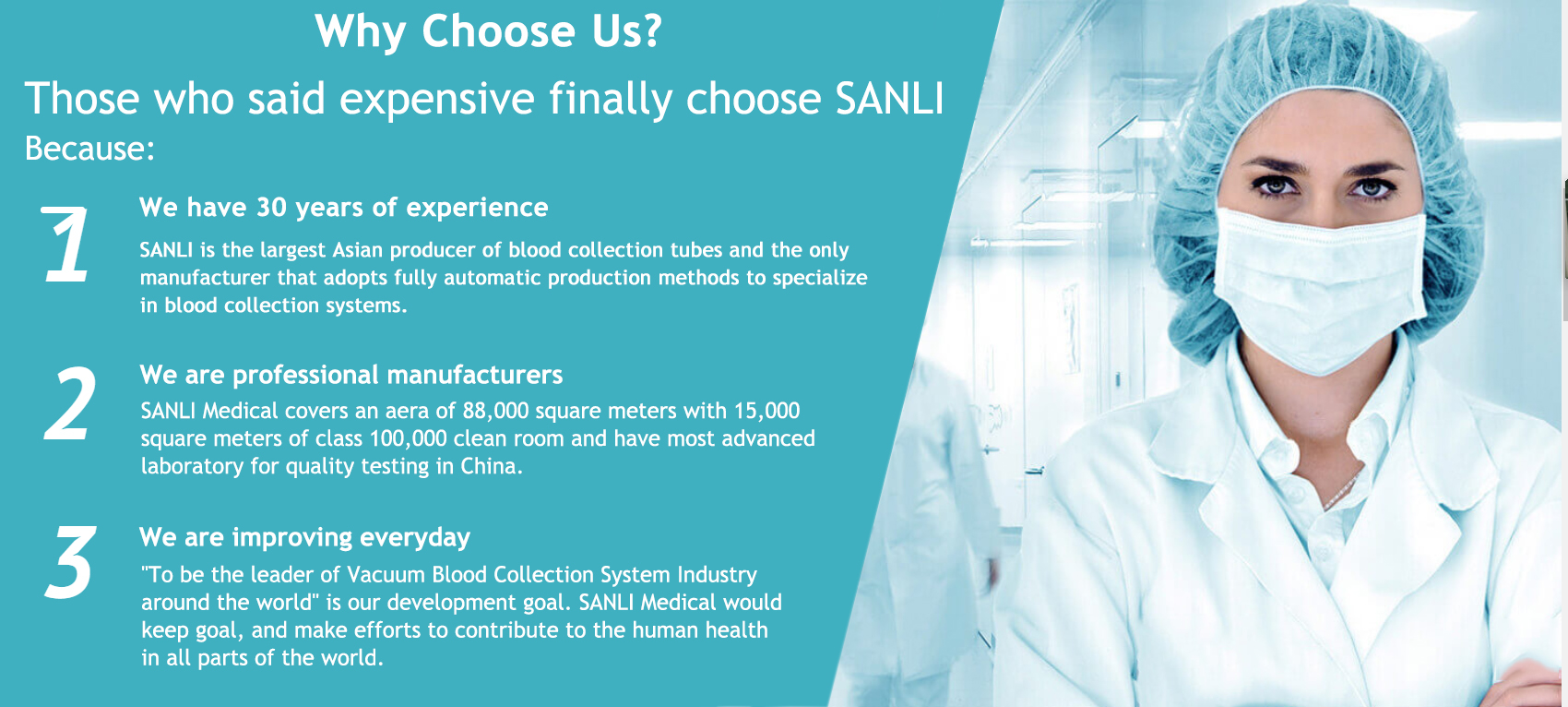 Why Choose Us?

Those who said expensive finally choose SANLI

Because:

1

We have 30 years of experience

SANLI is the largest Asian producer of blood collection tubes and the only manufacturer that adopts fully automatic production methods to specialize in blood collection systems.

2

We are professional manufacturers

SANLI Medical covers an aera of 88,000 square meters with 15,000 square meters of class 100,000 clean room and have most advanced laboratory for quality testing in China.

3

We are improving everyday

"To be the leader of Vacuum Blood Collection System Industry around the world" is our development goal. SANLI Medical would keep goal, and make efforts to contribute to the human health in all parts of the world.